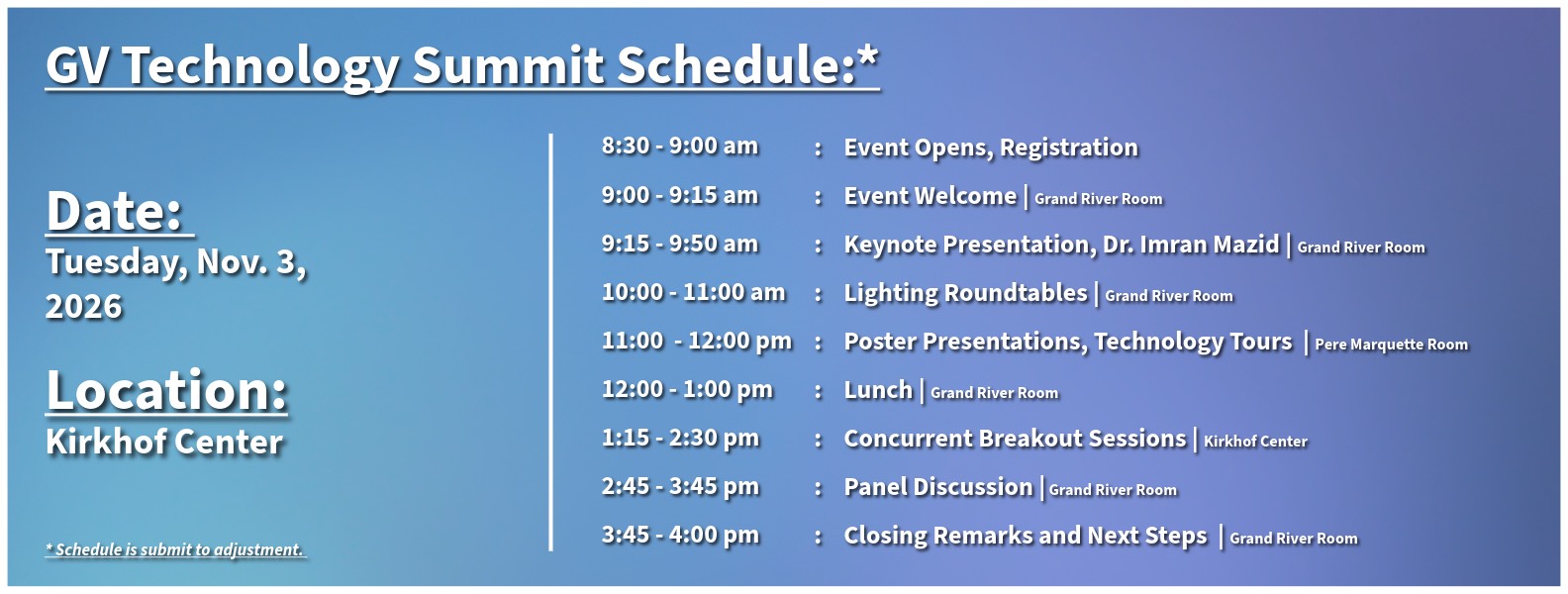 GV Technology Summit Schedule:*

Date:
Tuesday, Nov. 3, 2026

Location:
Kirkhof Center

* Schedule is submit to adjustment.

8:30 - 9:00 am : Event Opens, Registration
9:00 - 9:15 am : Event Welcome | Grand River Room
9:15 - 9:50 am : Keynote Presentation, Dr. Imran Mazid | Grand River Room
10:00 - 11:00 am : Lighting Roundtables | Grand River Room
11:00 - 12:00 pm : Poster Presentations, Technology Tours | Pere Marquette Room
12:00 - 1:00 pm : Lunch | Grand River Room
1:15 - 2:30 pm : Concurrent Breakout Sessions | Kirkhof Center
2:45 - 3:45 pm : Panel Discussion | Grand River Room
3:45 - 4:00 pm : Closing Remarks and Next Steps | Grand River Room